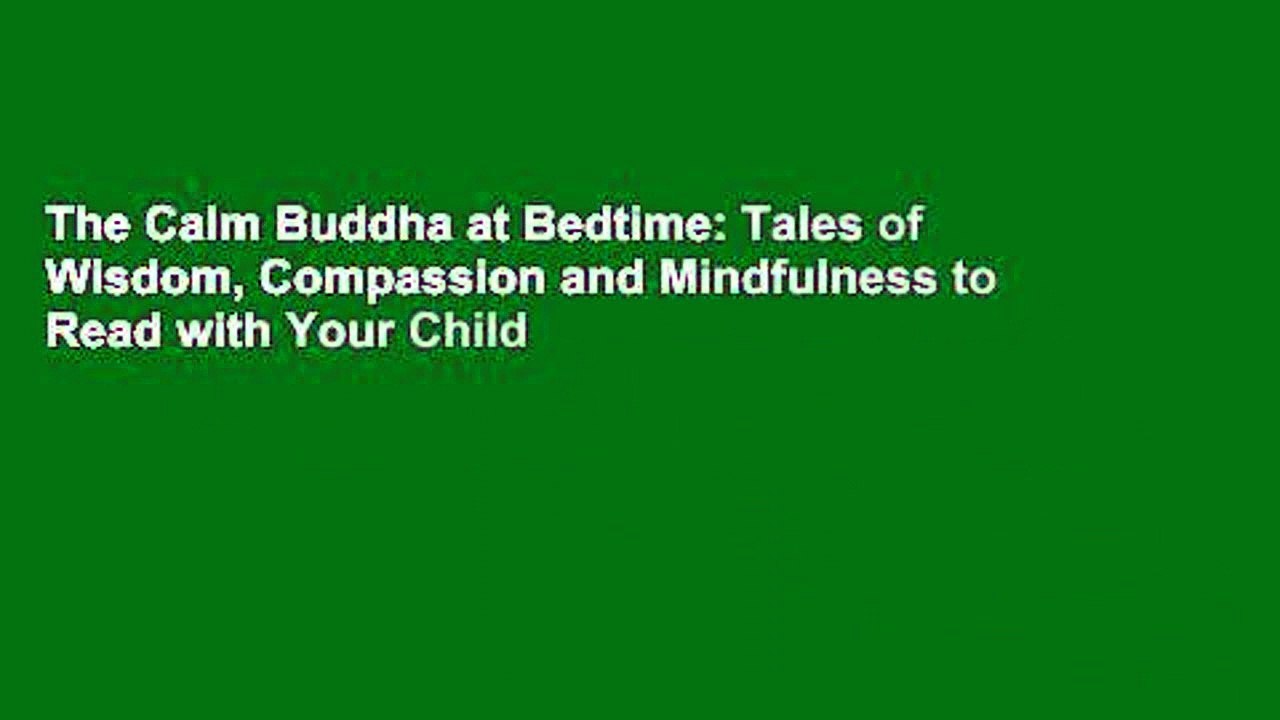 The Calm Buddha at Bedtime: Tales of Wisdom, Compassion and Mindfulness to Read with Your Child